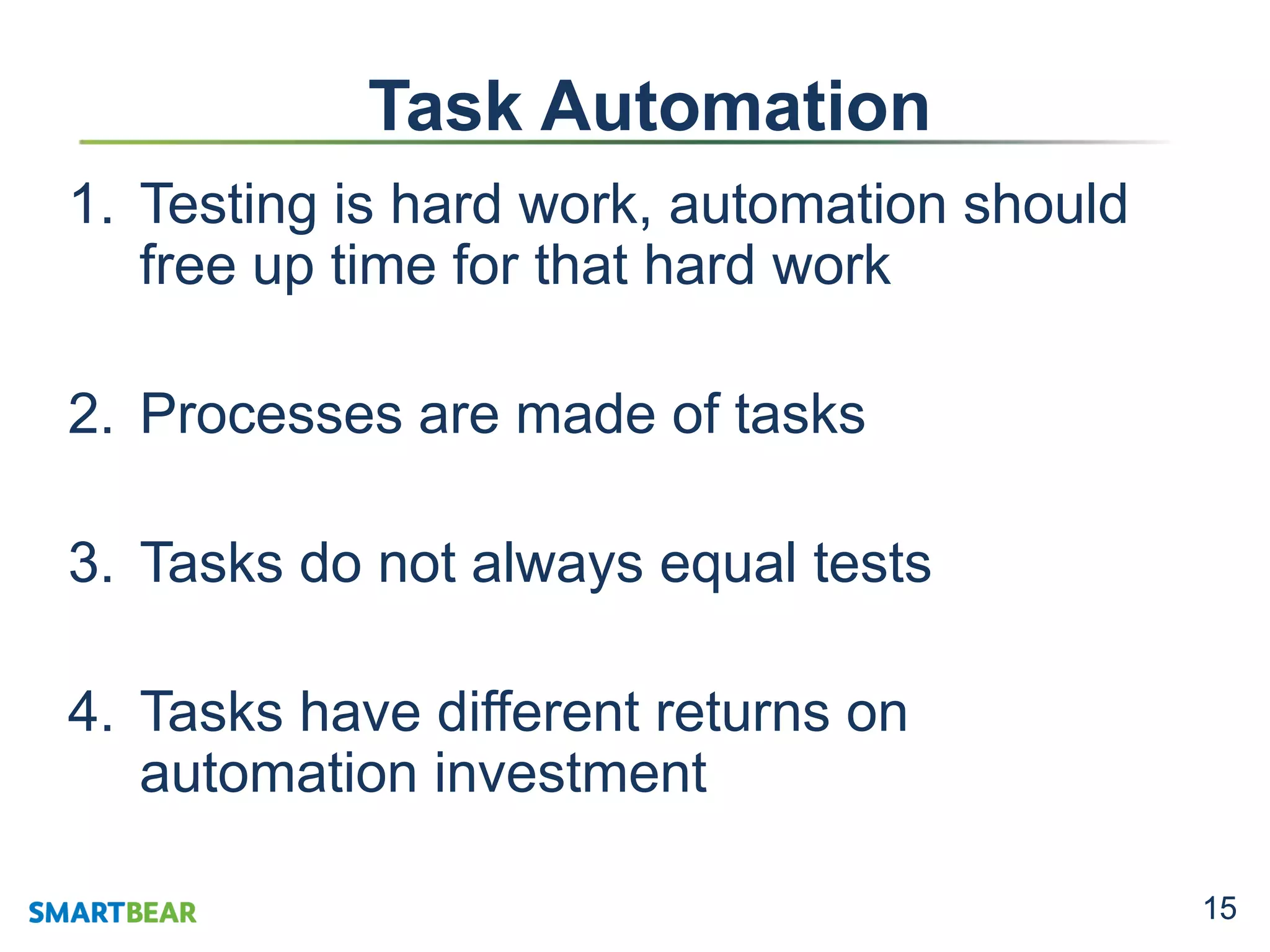 Task Automation

1. Testing is hard work, automation should free up time for that hard work

2. Processes are made of tasks

3. Tasks do not always equal tests

4. Tasks have different returns on automation investment

SMARTBEAR

15